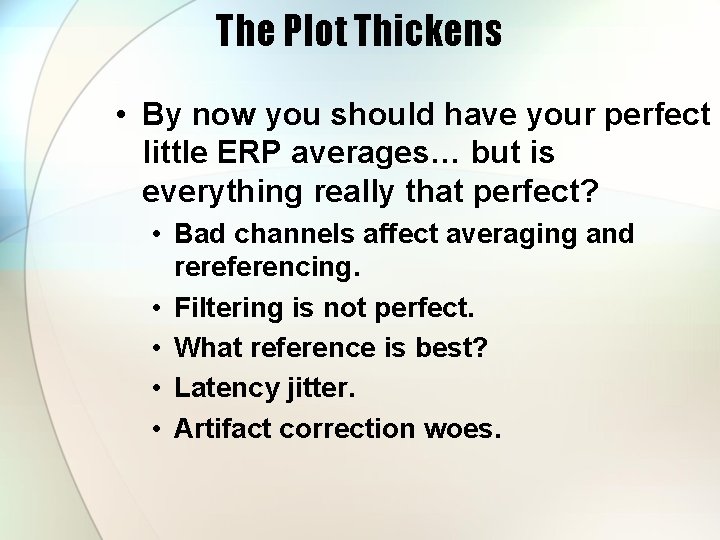 The Plot Thickens

• By now you should have your perfect little ERP averages… but is everything really that perfect?
  • Bad channels affect averaging and rereferencing.
  • Filtering is not perfect.
  • What reference is best?
  • Latency jitter.
  • Artifact correction woes.